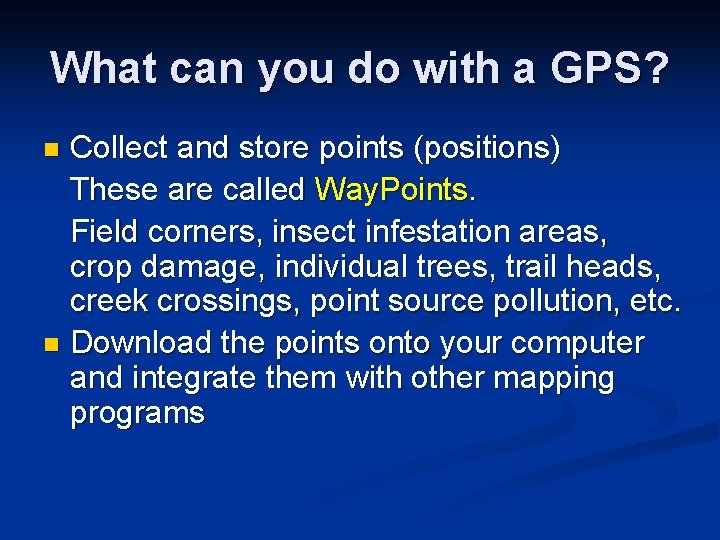 What can you do with a GPS?

- Collect and store points (positions)

These are called WayPoints.

Field corners, insect infestation areas, crop damage, individual trees, trail heads, creek crossings, point source pollution, etc.

- Download the points onto your computer and integrate them with other mapping programs